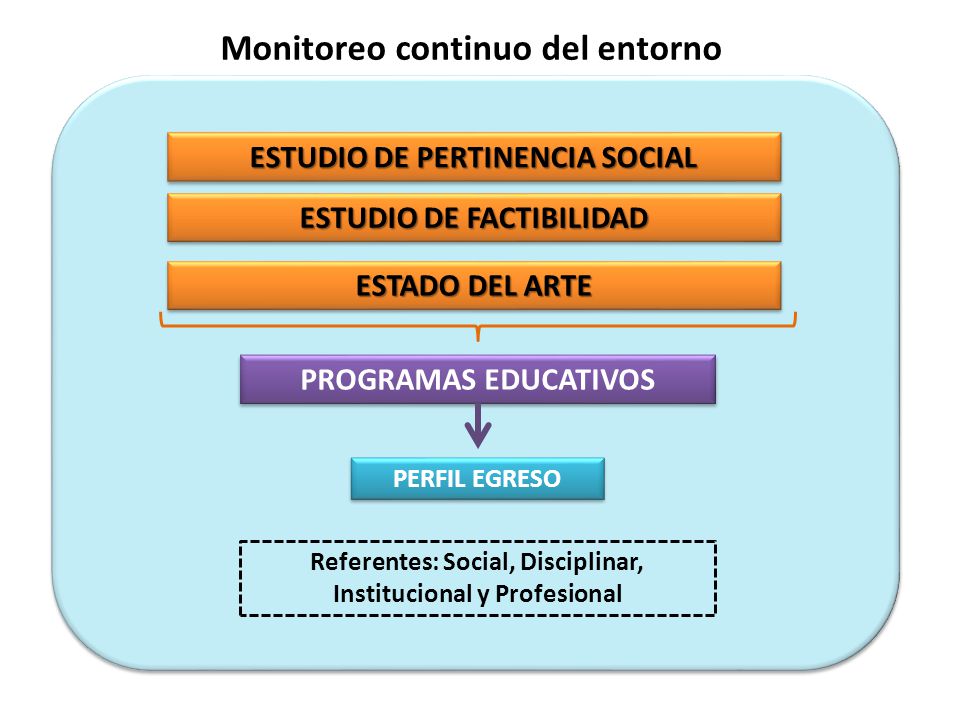 Monitoreo continuo del entorno

ESTUDIO DE PERTINENCIA SOCIAL

ESTUDIO DE FACTIBILIDAD

ESTADO DEL ARTE

PROGRAMAS EDUCATIVOS

PERFIL EGRESO

Referentes: Social, Disciplinar, Institucional y Profesional